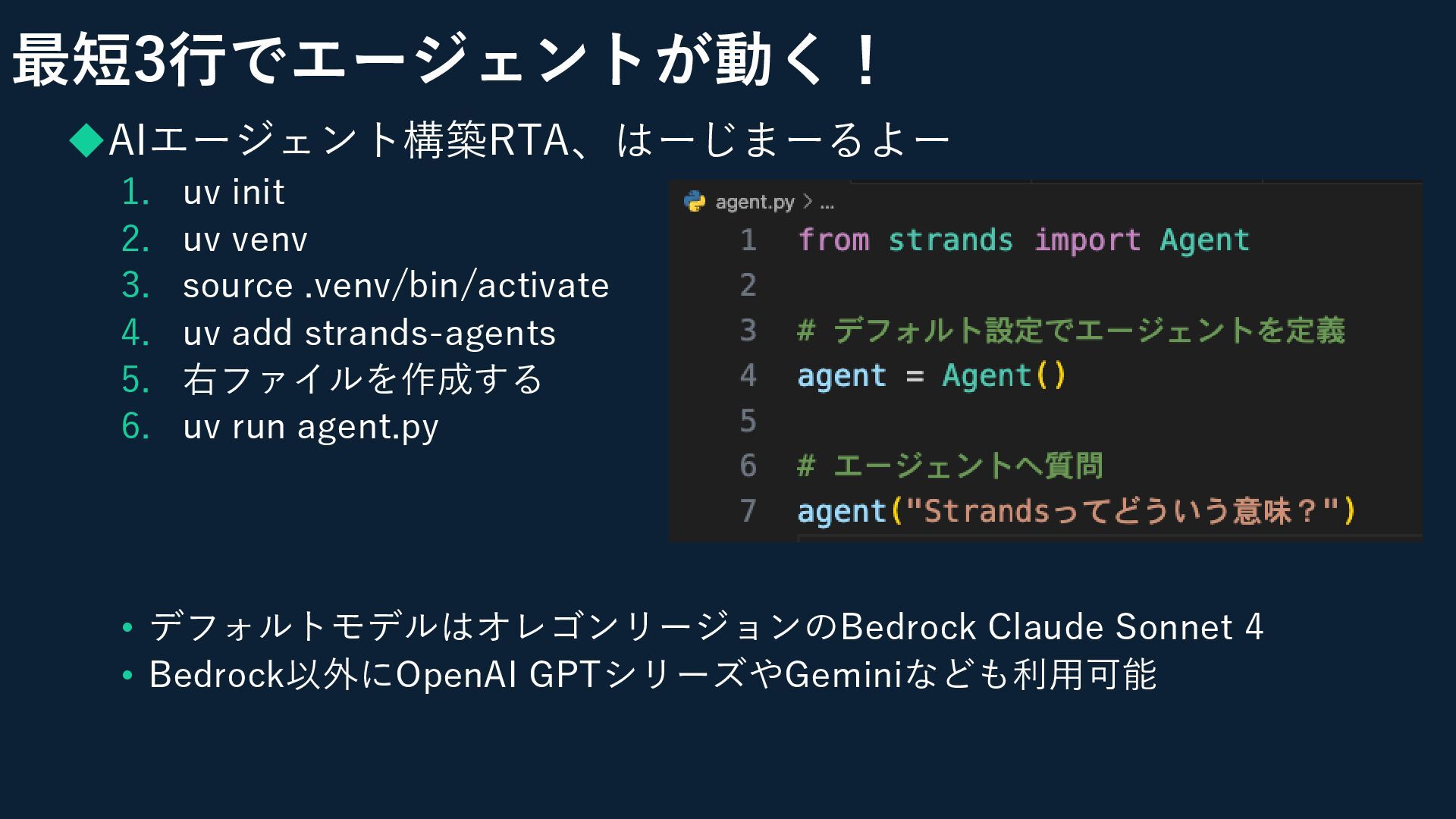 最短3行でエージェントが動く！

◆AIエージェント構築RTA、はーじまーるよー

1. uv init
2. uv venv
3. source .venv/bin/activate
4. uv add strands-agents
5. 右ファイルを作成する
6. uv run agent.py

agent.py > ...

1 from strands import Agent
2
3 # デフォルト設定でエージェントを定義
4 agent = Agent()
5
6 # エージェントへ質問
7 agent("Strandsってどういう意味？")

• デフォルトモデルはオレゴンリージョンのBedrock Claude Sonnet 4
• Bedrock以外にOpenAI GPTシリーズやGeminiなども利用可能